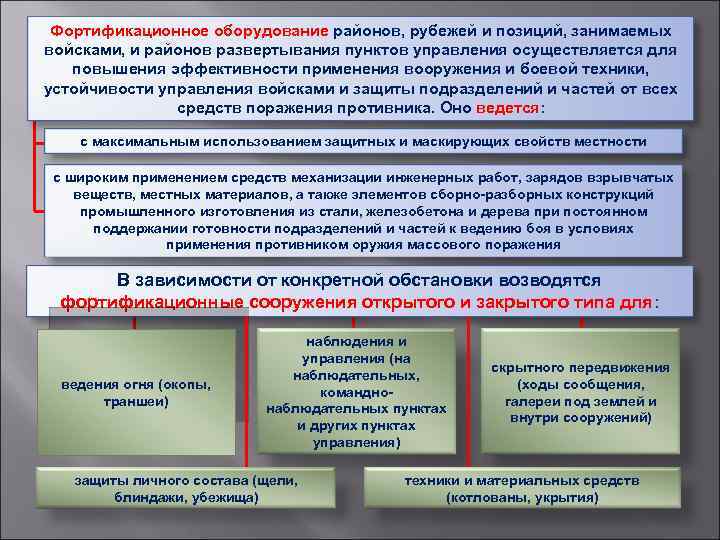 Фортификационное оборудование районов, рубежей и позиций, занимаемых войсками, и районов развертывания пунктов управления осуществляется для повышения эффективности применения вооружения и боевой техники, устойчивости управления войсками и защиты подразделений и частей от всех средств поражения противника. Оно ведется:

с максимальным использованием защитных и маскирующих свойств местности

с широким применением средств механизации инженерных работ, зарядов взрывчатых веществ, местных материалов, а также элементов сборно-разборных конструкций промышленного изготовления из стали, железобетона и дерева при постоянном поддержании готовности подразделений и частей к ведению боя в условиях применения противником оружия массового поражения

В зависимости от конкретной обстановки возводятся фортификационные сооружения открытого и закрытого типа для:

ведения огня (окопы, траншеи)

наблюдения и управления (на наблюдательных, командно-наблюдательных пунктах и других пунктах управления)

скрытного передвижения (ходы сообщения, галереи под землей и внутри сооружений)

защиты личного состава (щели, блиндажи, убежища)

техники и материальных средств (котлованы, укрытия)